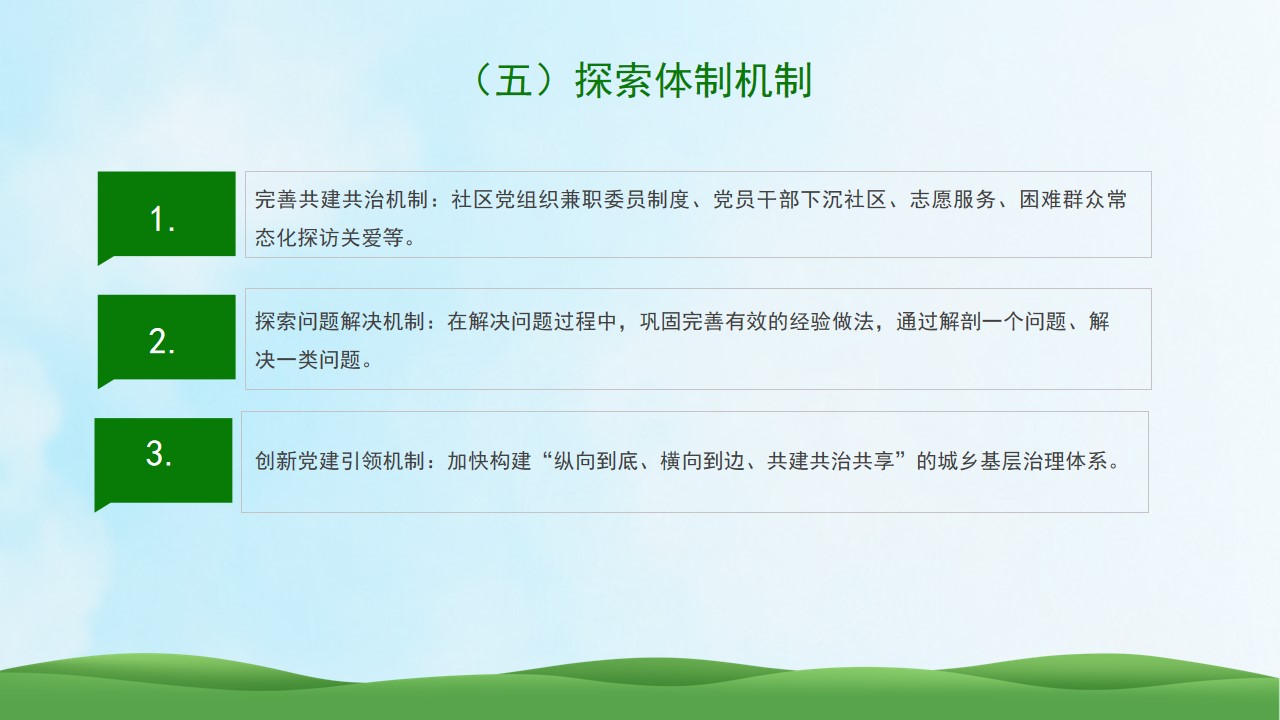 （五）探索体制机制

1.

完善共建共治机制：社区党组织兼职委员制度、党员干部下沉社区、志愿服务、困难群众常态化探访关爱等。

2.

探索问题解决机制：在解决问题过程中，巩固完善有效的经验做法，通过解剖一个问题、解决一类问题。

3.

创新党建引领机制：加快构建“纵向到底、横向到边、共建共治共享”的城乡基层治理体系。